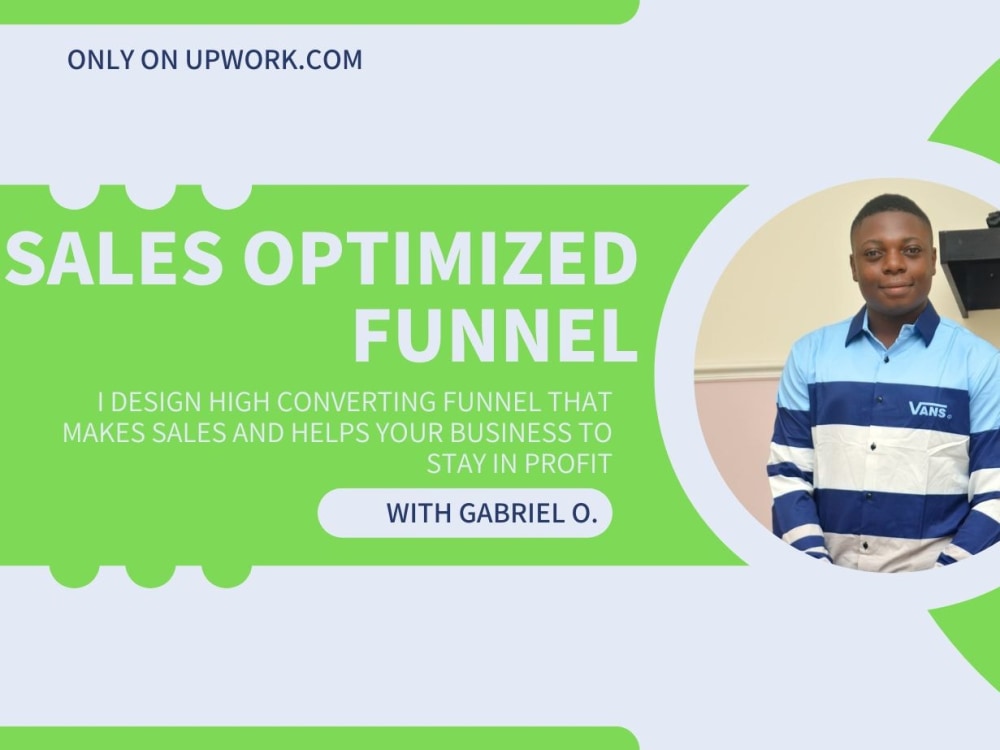 ONLY ON UPWORK.COM

SALES OPTIMIZED FUNNEL

I DESIGN HIGH CONVERTING FUNNEL THAT MAKES SALES AND HELPS YOUR BUSINESS TO STAY IN PROFIT

WITH GABRIEL O.

VANS